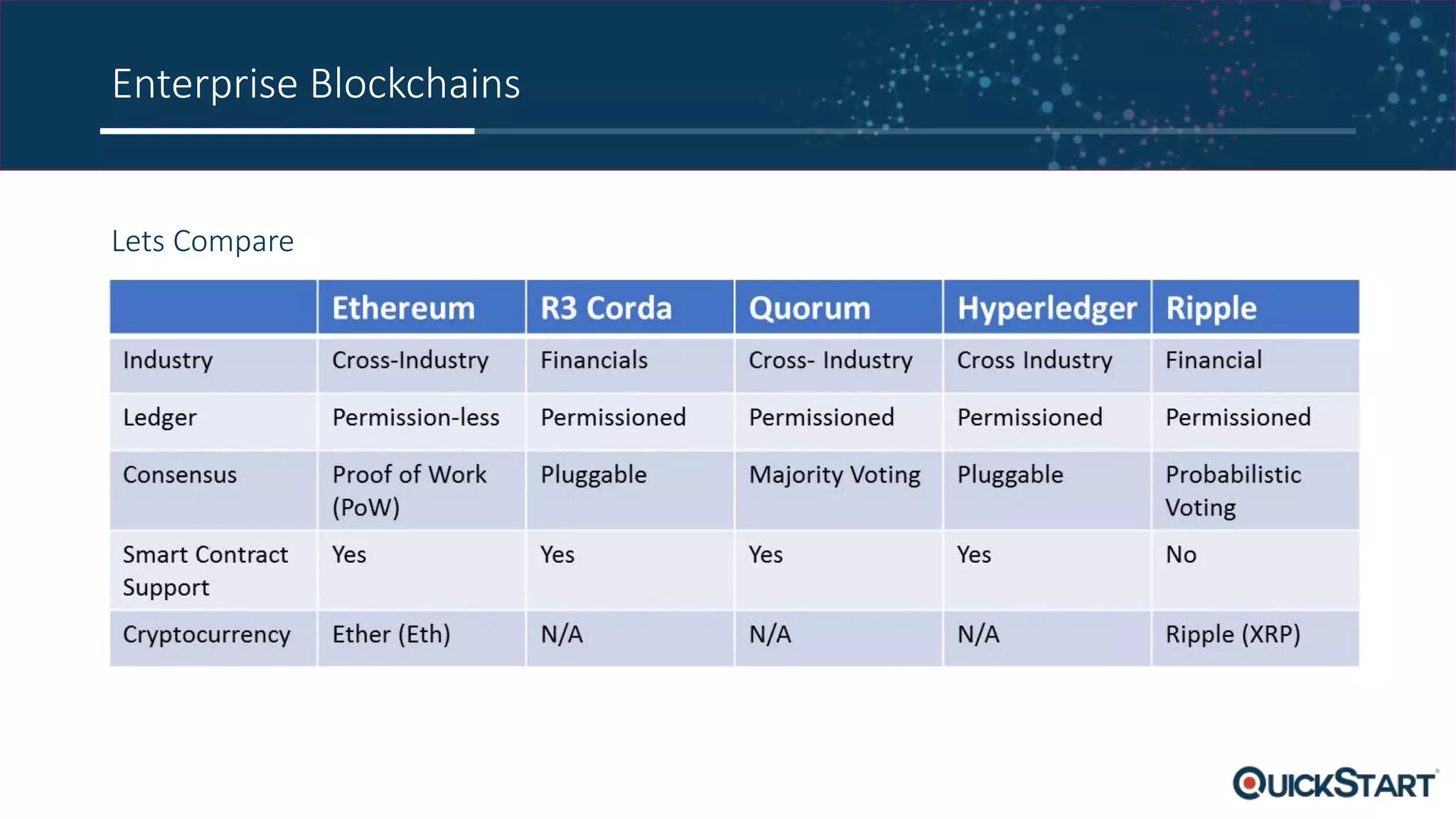 Enterprise Blockchains

Lets Compare

| | Ethereum | R3 Corda | Quorum | Hyperledger | Ripple |
|---|---|---|---|---|---|
| Industry | Cross-Industry | Financials | Cross- Industry | Cross Industry | Financial |
| Ledger | Permission-less | Permissioned | Permissioned | Permissioned | Permissioned |
| Consensus | Proof of Work (PoW) | Pluggable | Majority Voting | Pluggable | Probabilistic Voting |
| Smart Contract Support | Yes | Yes | Yes | Yes | No |
| Cryptocurrency | Ether (Eth) | N/A | N/A | N/A | Ripple (XRP) |

QUICKSTART